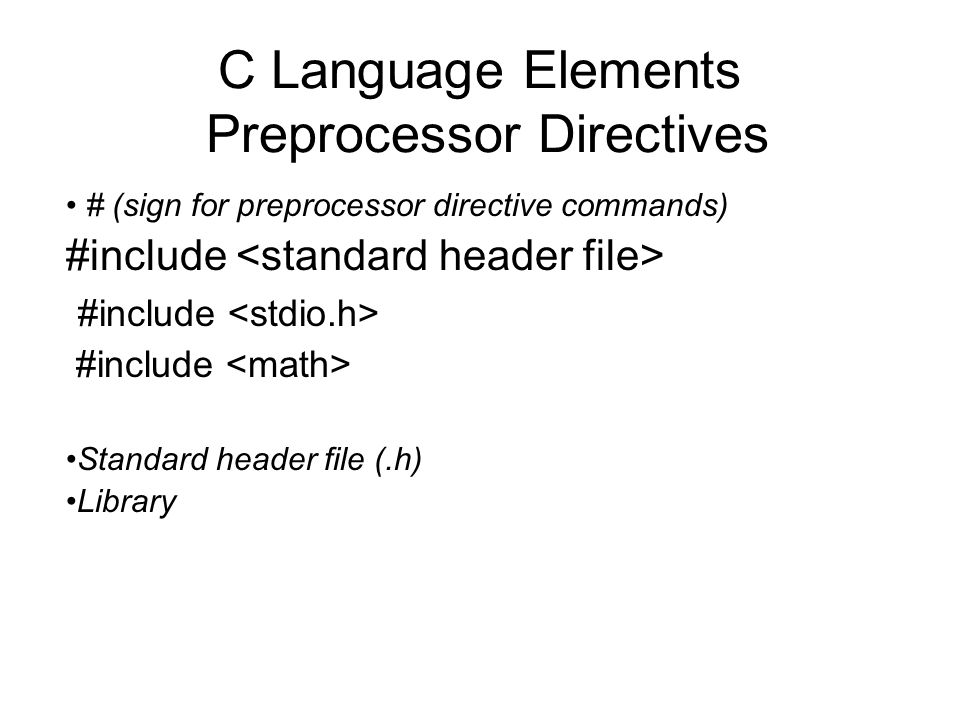 C Language Elements
Preprocessor Directives

• # (sign for preprocessor directive commands)

#include <standard header file>

#include <stdio.h>

#include <math>

•Standard header file (.h)
•Library